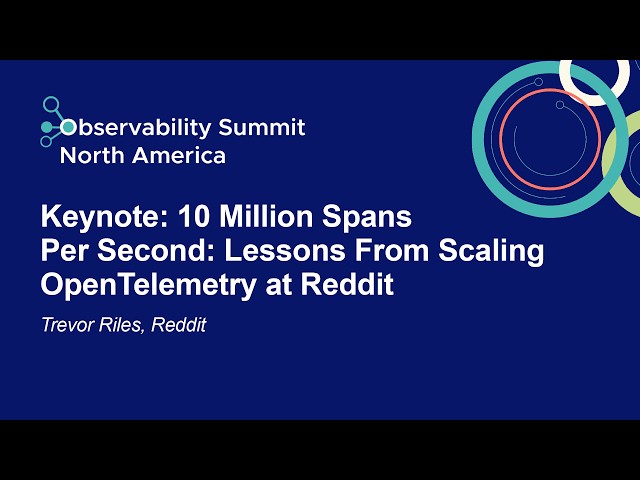 Observability Summit
North America

Keynote: 10 Million Spans Per Second: Lessons From Scaling OpenTelemetry at Reddit

Trevor Riles, Reddit